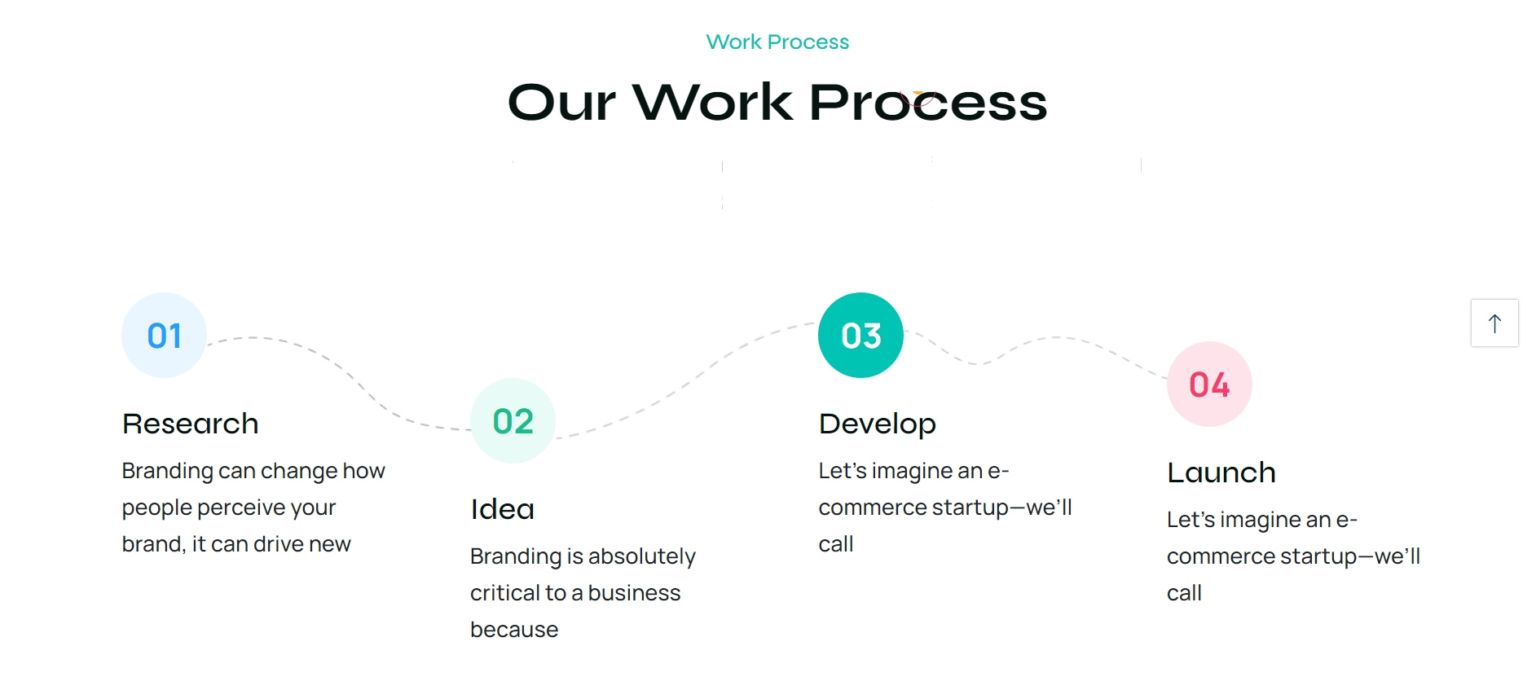 Work Process

Our Work Process

01

Research

Branding can change how people perceive your brand, it can drive new

02

Idea

Branding is absolutely critical to a business because

03

Develop

Let's imagine an e-commerce startup—we'll call

04

Launch

Let's imagine an e-commerce startup—we'll call